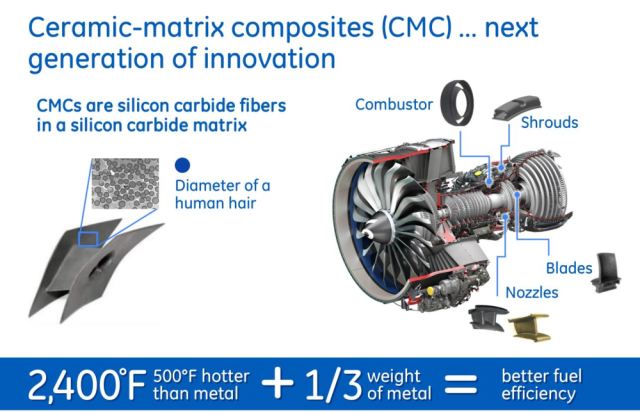 Ceramic-matrix composites (CMC) ... next generation of innovation

CMCs are silicon carbide fibers in a silicon carbide matrix

Diameter of a human hair

Combustor

Shrouds

Blades

Nozzles

2,400°F 500°F hotter than metal + 1/3 weight of metal = better fuel efficiency